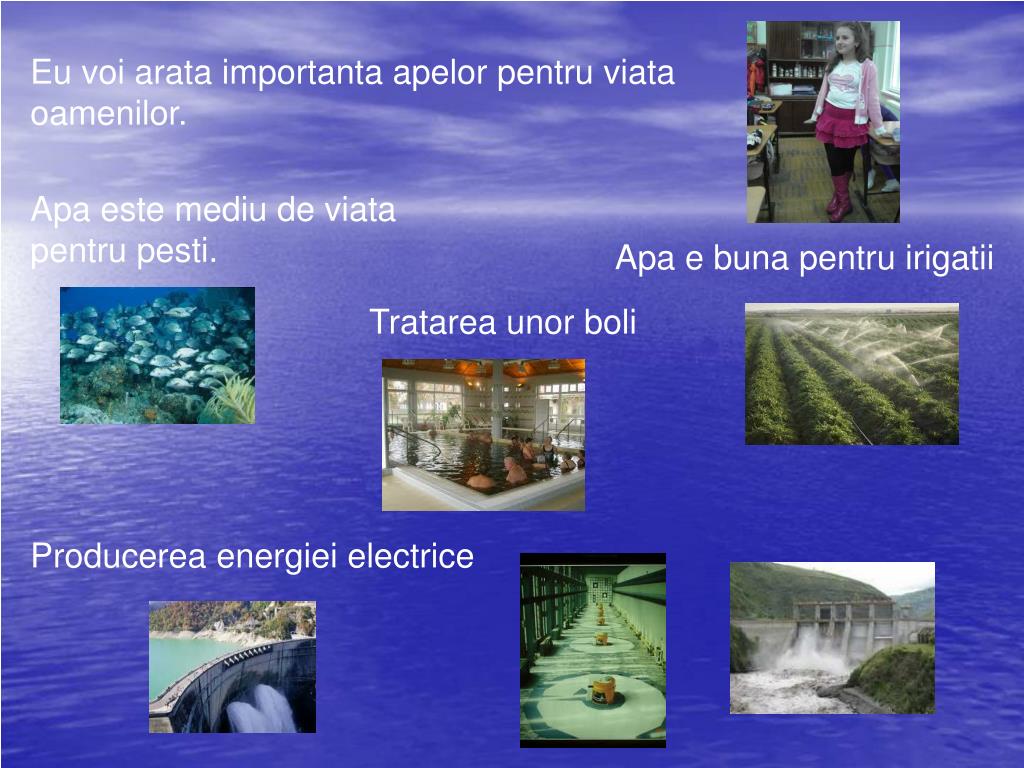 Eu voi arata importanta apelor pentru viata oamenilor.

Apa este mediu de viata pentru pesti.

Apa e buna pentru irigatii

Tratarea unor boli

Producerea energiei electrice